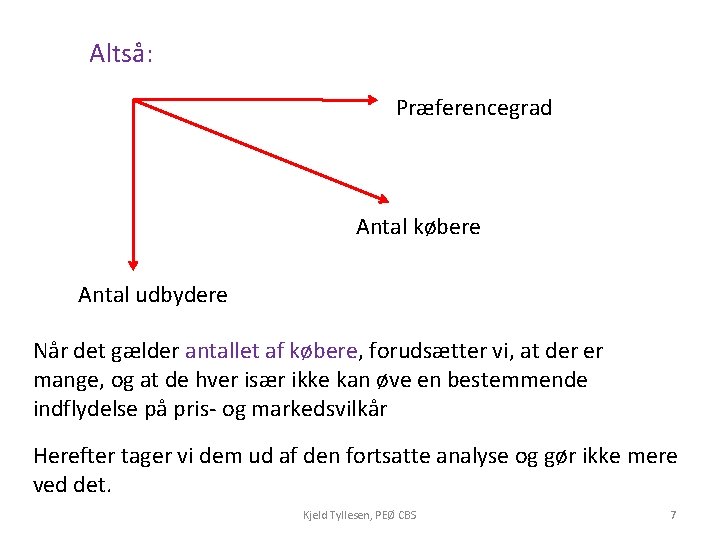 Altså:

Præferencegrad

Antal købere

Antal udbydere

Når det gælder antallet af købere, forudsætter vi, at der er mange, og at de hver især ikke kan øve en bestemmende indflydelse på pris- og markedsvilkår

Herefter tager vi dem ud af den fortsatte analyse og gør ikke mere ved det.

Kjeld Tyllesen, PEØ CBS

7